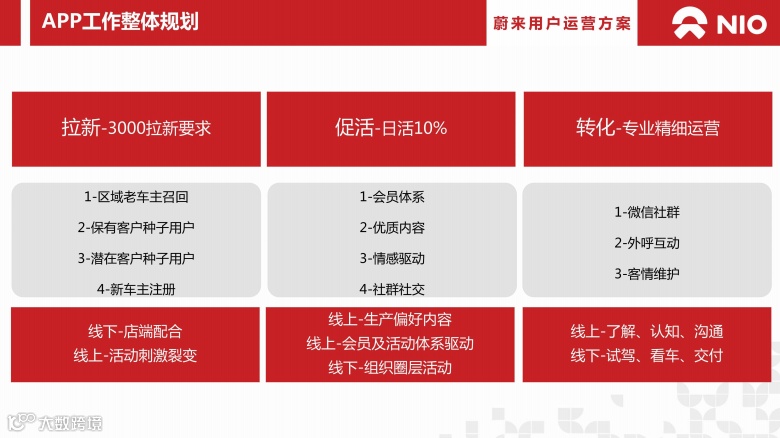 APP工作整体规划

蔚来用户运营方案

NIO

拉新-3000拉新要求

1-区域老车主召回
2-保有客户种子用户
3-潜在客户种子用户
4-新车主注册

线下-店端配合
线上-活动刺激裂变

促活-日活10%

1-会员体系
2-优质内容
3-情感驱动
4-社群社交

线上-生产偏好内容
线上-会员及活动体系驱动
线下-组织圈层活动

转化-专业精细运营

1-微信社群
2-外呼互动
3-客情维护

线上-了解、认知、沟通
线下-试驾、看车、交付

大数跨境